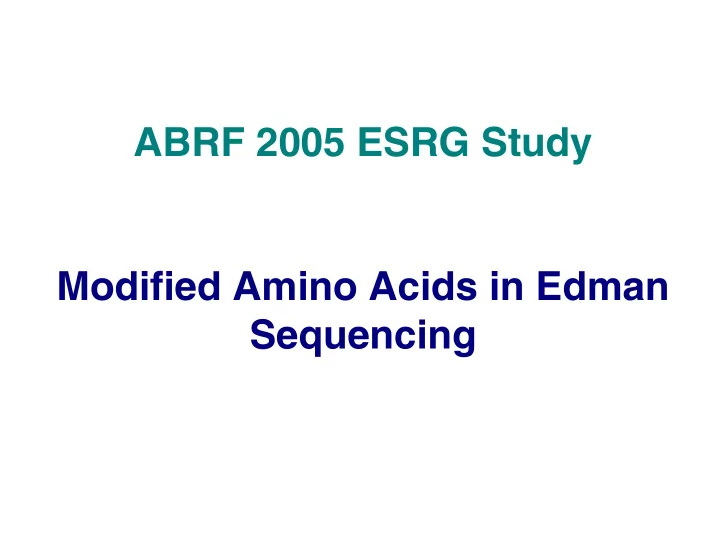 ABRF 2005 ESRG Study

Modified Amino Acids in Edman Sequencing